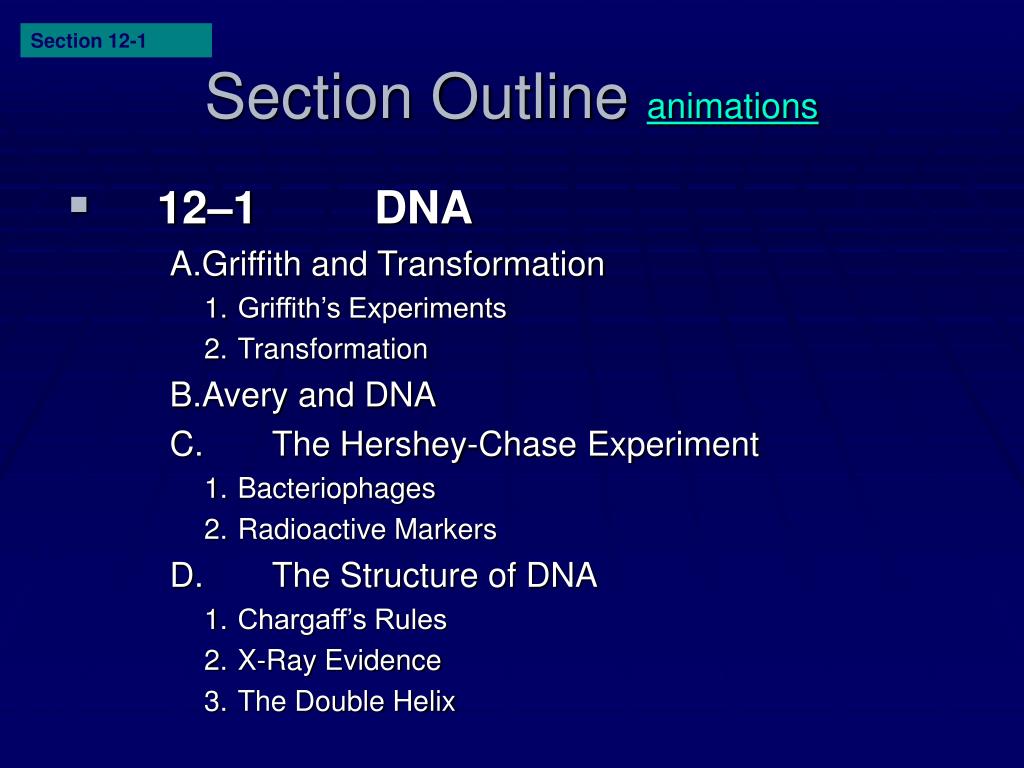 Section 12-1

Section Outline animations

12–1 DNA

A.Griffith and Transformation

1. Griffith’s Experiments

2. Transformation

B.Avery and DNA

C. The Hershey-Chase Experiment

1. Bacteriophages

2. Radioactive Markers

D. The Structure of DNA

1. Chargaff’s Rules

2. X-Ray Evidence

3. The Double Helix